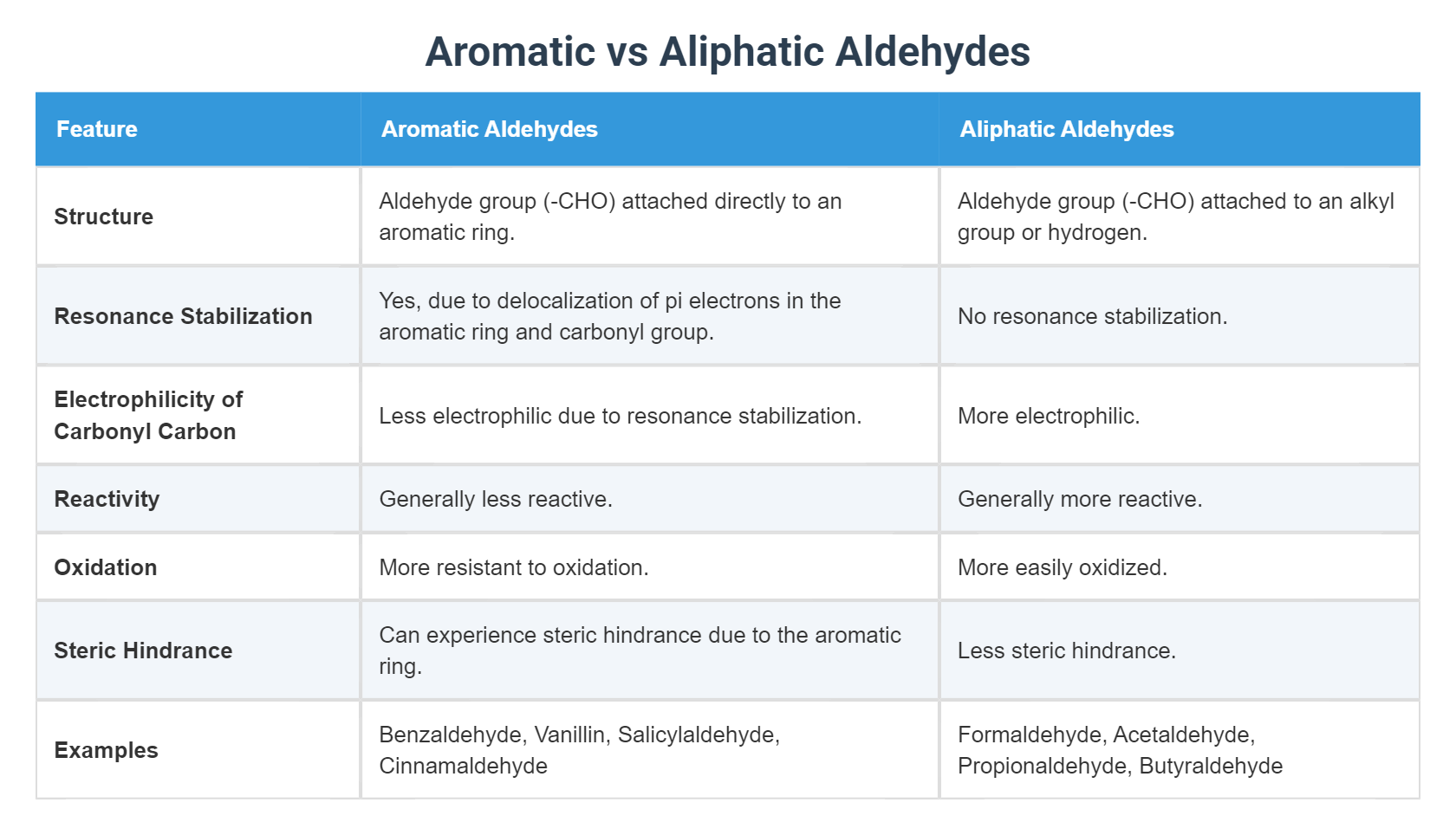 Aromatic vs Aliphatic Aldehydes

| Feature | Aromatic Aldehydes | Aliphatic Aldehydes |
|---|---|---|
| Structure | Aldehyde group (-CHO) attached directly to an aromatic ring. | Aldehyde group (-CHO) attached to an alkyl group or hydrogen. |
| Resonance Stabilization | Yes, due to delocalization of pi electrons in the aromatic ring and carbonyl group. | No resonance stabilization. |
| Electrophilicity of Carbonyl Carbon | Less electrophilic due to resonance stabilization. | More electrophilic. |
| Reactivity | Generally less reactive. | Generally more reactive. |
| Oxidation | More resistant to oxidation. | More easily oxidized. |
| Steric Hindrance | Can experience steric hindrance due to the aromatic ring. | Less steric hindrance. |
| Examples | Benzaldehyde, Vanillin, Salicylaldehyde, Cinnamaldehyde | Formaldehyde, Acetaldehyde, Propionaldehyde, Butyraldehyde |